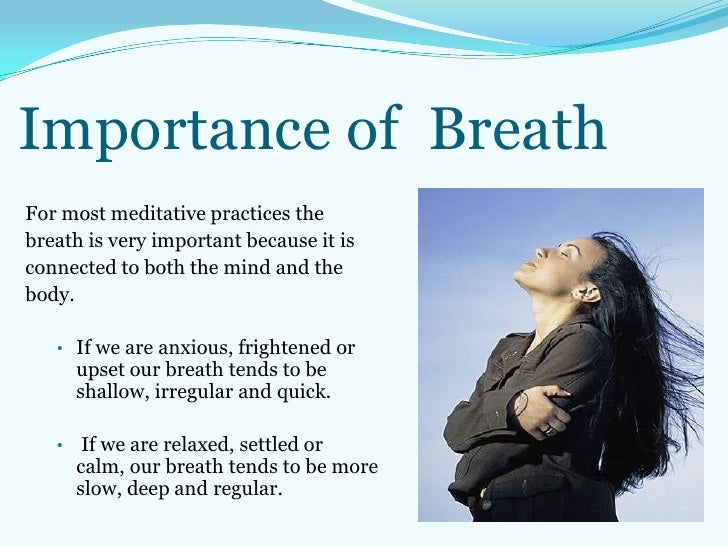 Importance of Breath

For most meditative practices the breath is very important because it is connected to both the mind and the body.

• If we are anxious, frightened or upset our breath tends to be shallow, irregular and quick.

• If we are relaxed, settled or calm, our breath tends to be more slow, deep and regular.